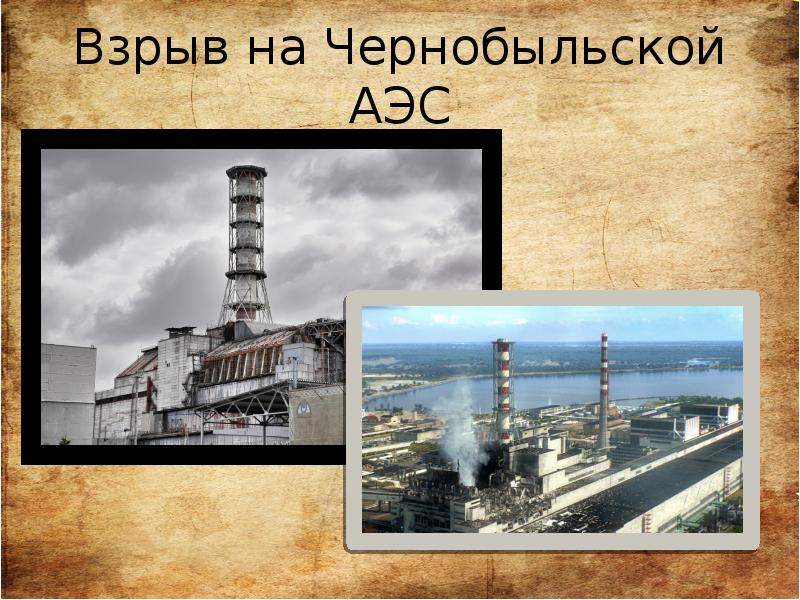 Взрыв на Чернобыльской АЭС